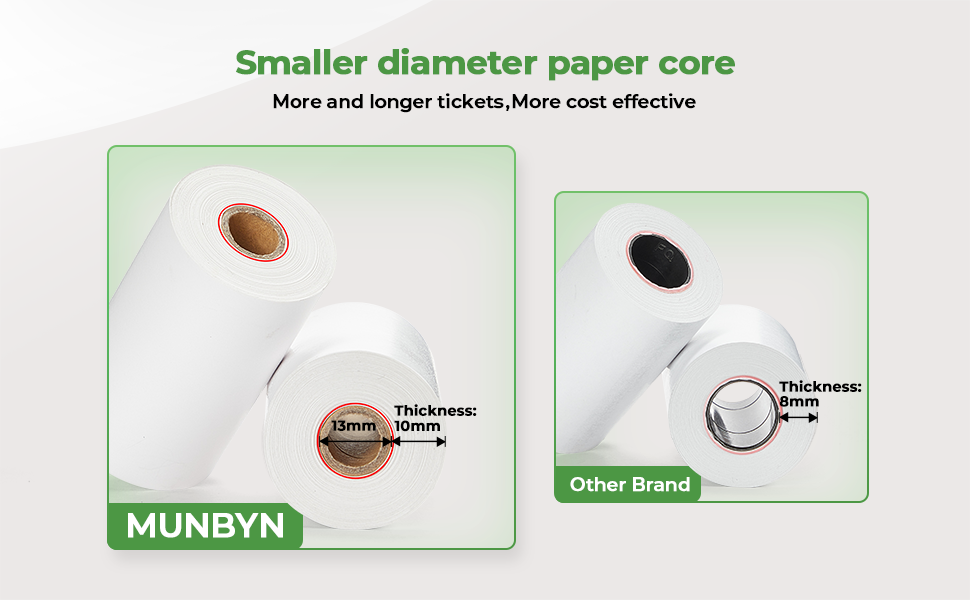 Smaller diameter paper core
More and longer tickets,More cost effective

13mm
Thickness: 10mm
MUNBYN

Thickness: 8mm
Other Brand